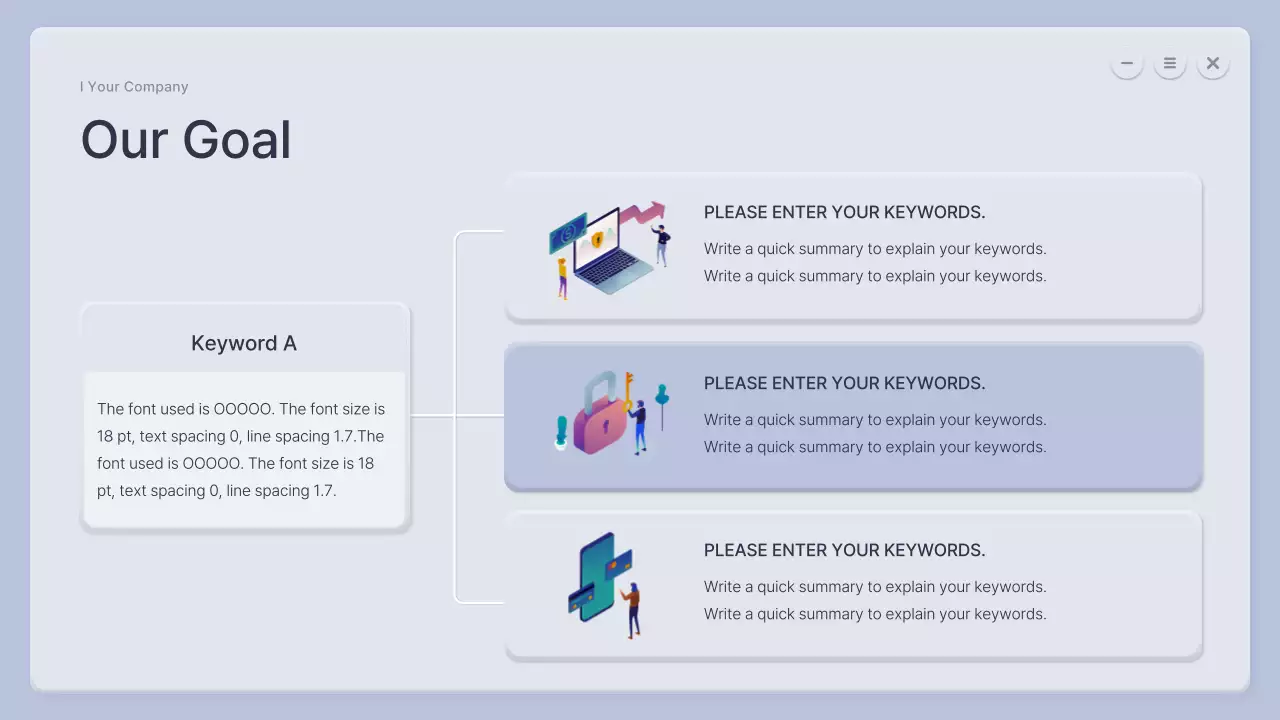 I Your Company

Our Goal

Keyword A

The font used is OOOOO. The font size is 18 pt, text spacing 0, line spacing 1.7.The font used is OOOOO. The font size is 18 pt, text spacing 0, line spacing 1.7.

PLEASE ENTER YOUR KEYWORDS.

Write a quick summary to explain your keywords.
Write a quick summary to explain your keywords.

PLEASE ENTER YOUR KEYWORDS.

Write a quick summary to explain your keywords.
Write a quick summary to explain your keywords.

PLEASE ENTER YOUR KEYWORDS.

Write a quick summary to explain your keywords.
Write a quick summary to explain your keywords.